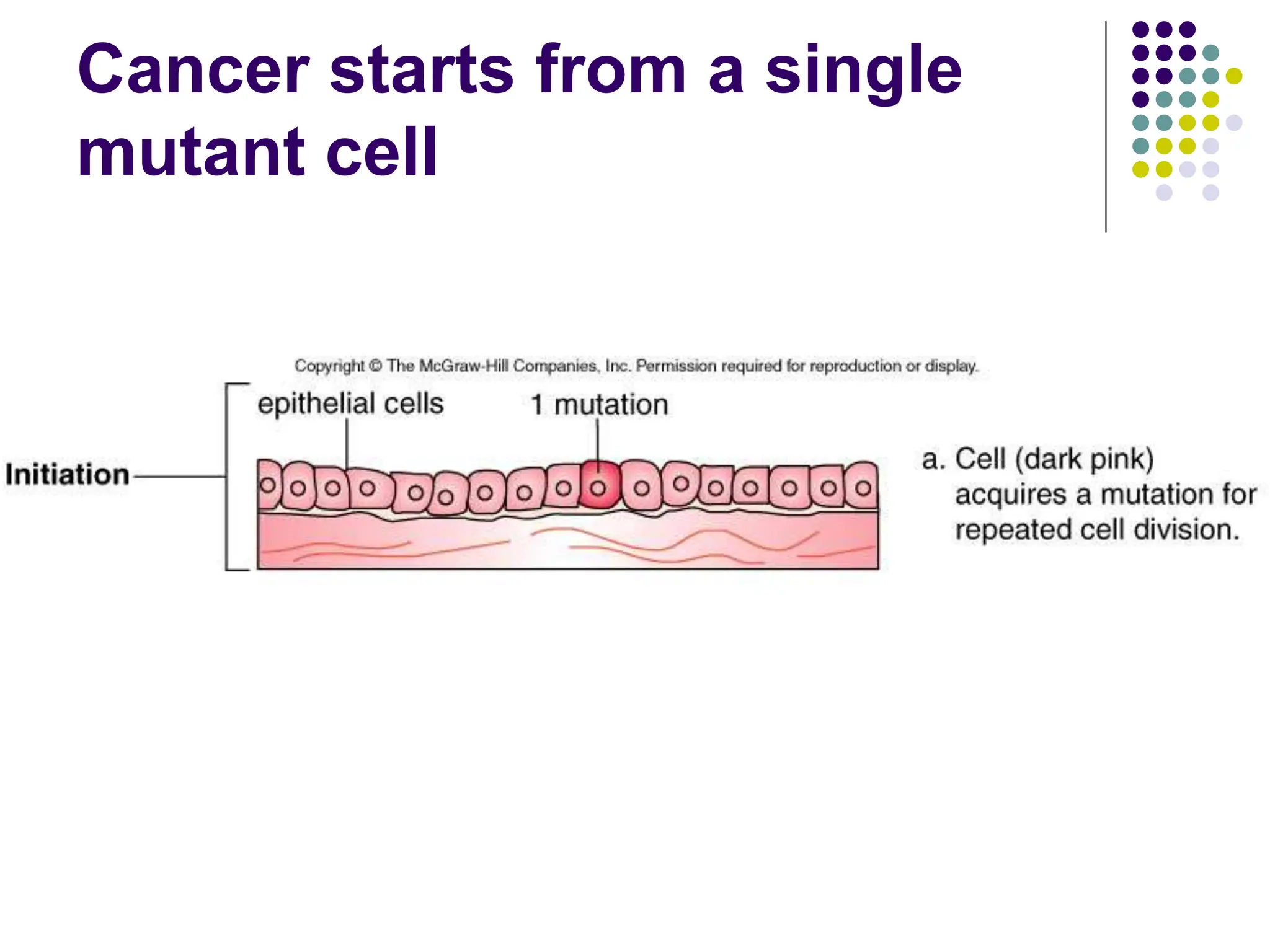 Cancer starts from a single mutant cell

Copyright © The McGraw-Hill Companies, Inc. Permission required for reproduction or display.

epithelial cells

1 mutation

Initiation

a. Cell (dark pink) acquires a mutation for repeated cell division.